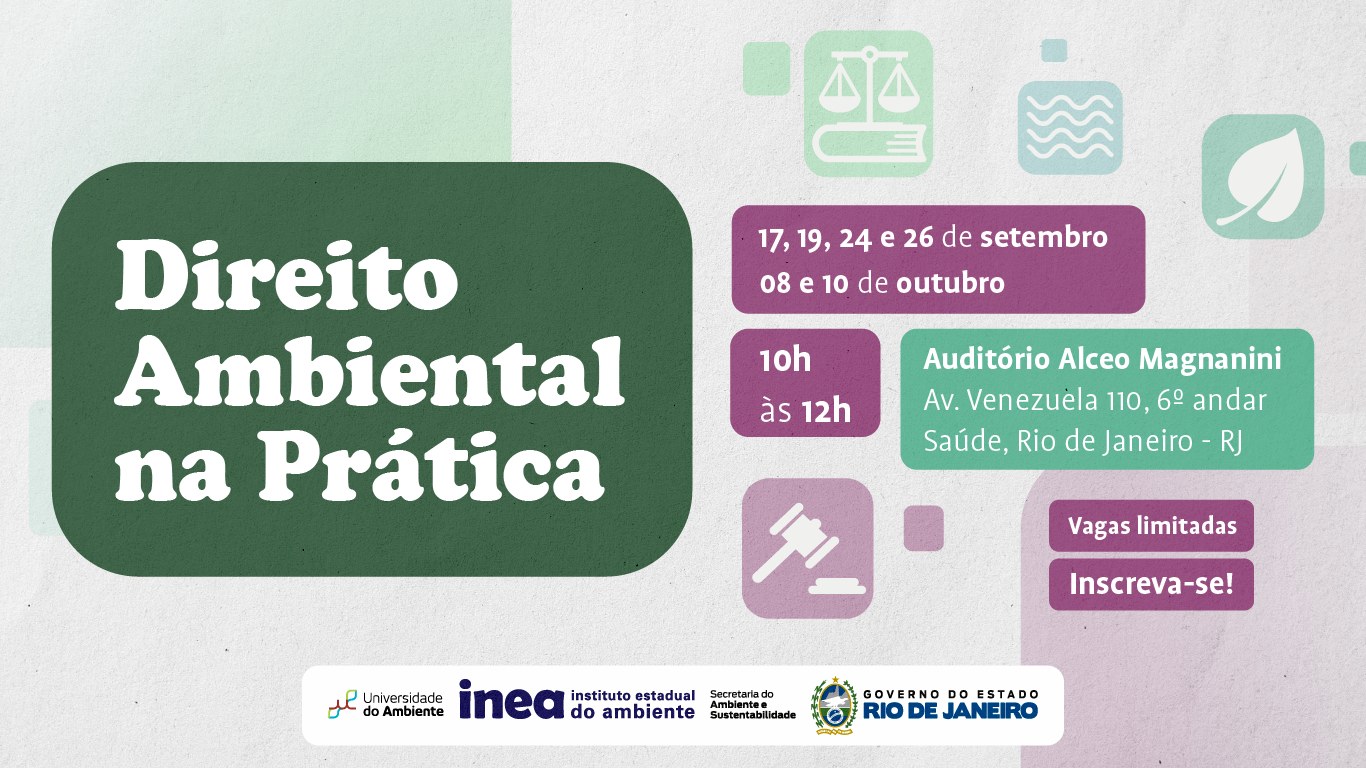 Direito Ambiental na Prática

17, 19, 24 e 26 de setembro
08 e 10 de outubro

10h
às 12h

Auditório Alceo Magnanini
Av. Venezuela 110, 6º andar
Saúde, Rio de Janeiro - RJ

Vagas limitadas

Inscreva-se!

Universidade do Ambiente

inea instituto estadual do ambiente

Secretaria do Ambiente e Sustentabilidade

GOVERNO DO ESTADO RIO DE JANEIRO